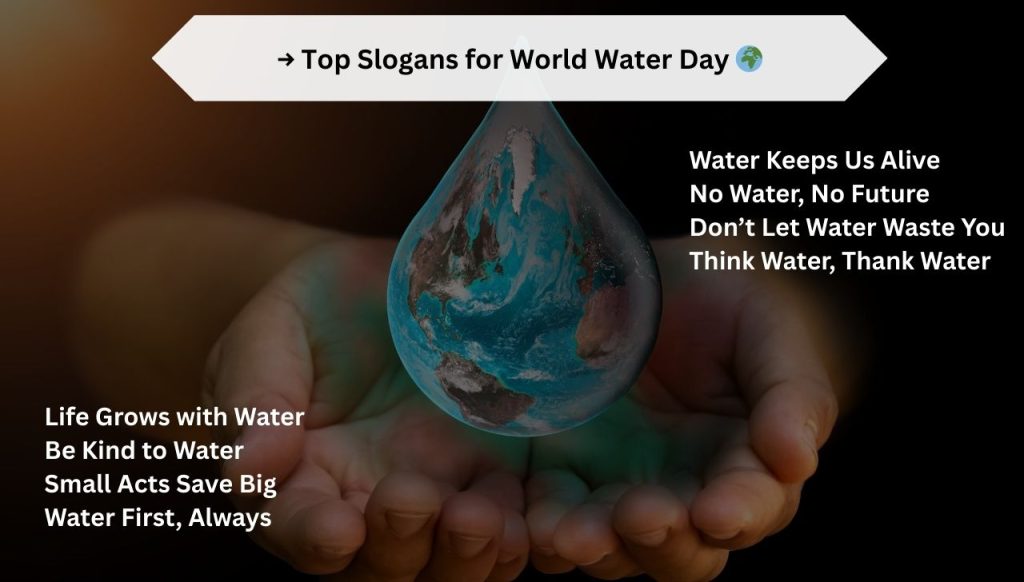 → Top Slogans for World Water Day 🌍

Water Keeps Us Alive
No Water, No Future
Don’t Let Water Waste You
Think Water, Thank Water

Life Grows with Water
Be Kind to Water
Small Acts Save Big
Water First, Always